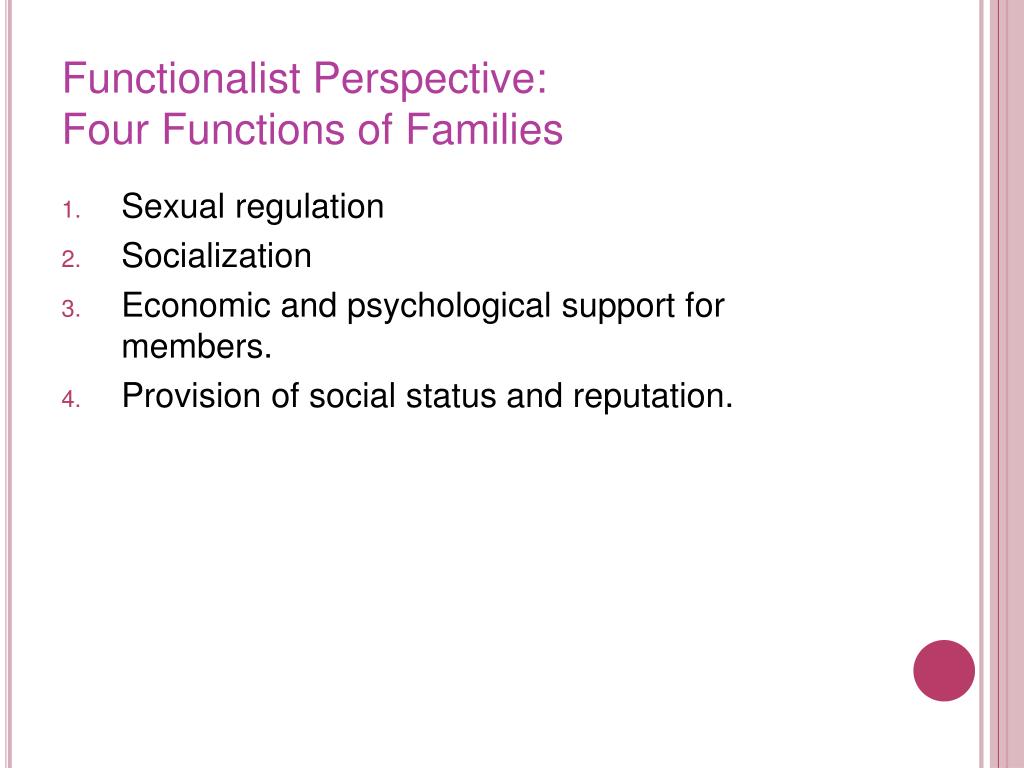 Functionalist Perspective:
Four Functions of Families

1. Sexual regulation
2. Socialization
3. Economic and psychological support for members.
4. Provision of social status and reputation.